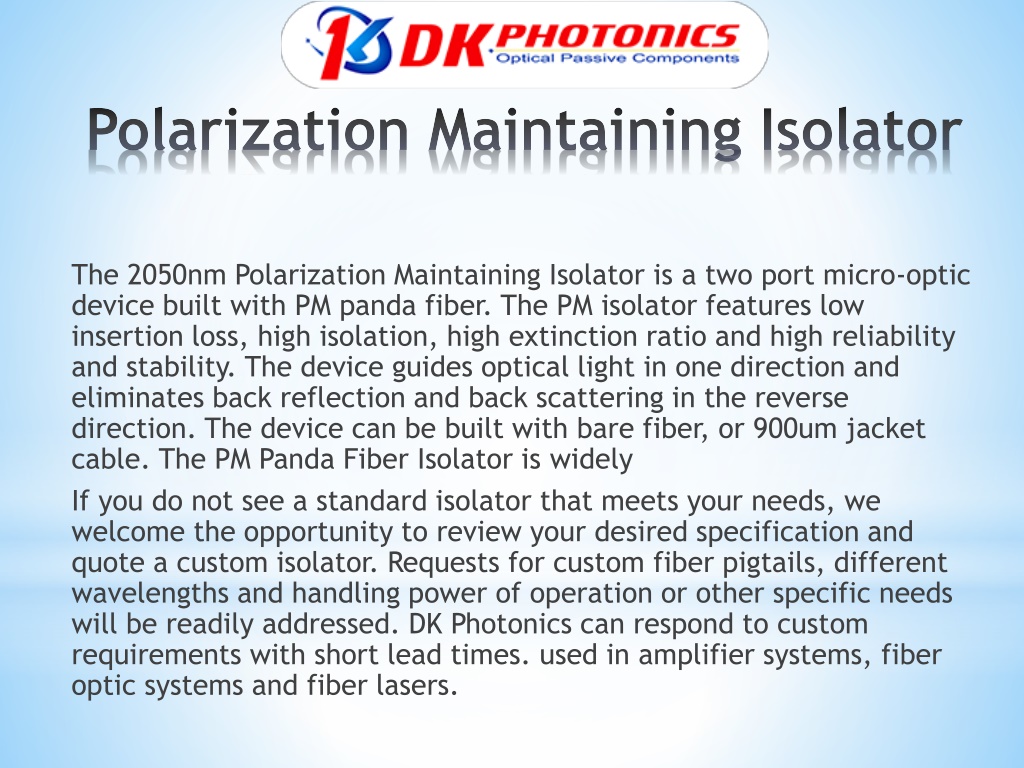 DK PHOTONICS
Optical Passive Components

Polarization Maintaining Isolator

The 2050nm Polarization Maintaining Isolator is a two port micro-optic device built with PM panda fiber. The PM isolator features low insertion loss, high isolation, high extinction ratio and high reliability and stability. The device guides optical light in one direction and eliminates back reflection and back scattering in the reverse direction. The device can be built with bare fiber, or 900um jacket cable. The PM Panda Fiber Isolator is widely

If you do not see a standard isolator that meets your needs, we welcome the opportunity to review your desired specification and quote a custom isolator. Requests for custom fiber pigtails, different wavelengths and handling power of operation or other specific needs will be readily addressed. DK Photonics can respond to custom requirements with short lead times. used in amplifier systems, fiber optic systems and fiber lasers.